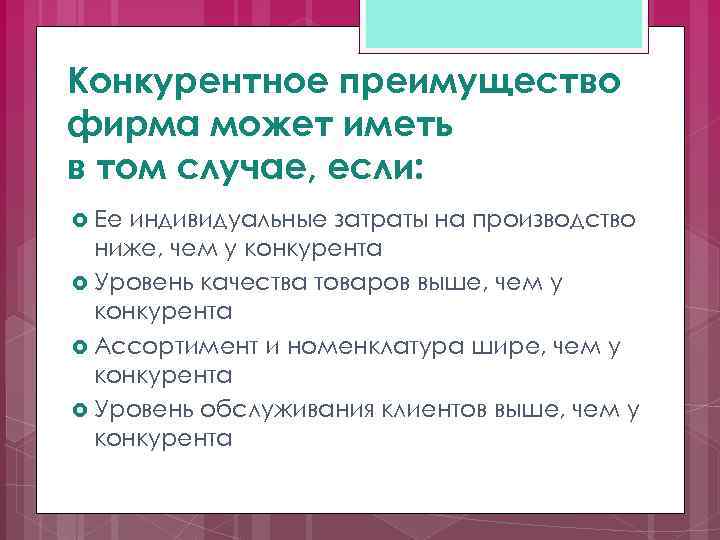 Конкурентное преимущество фирма может иметь в том случае, если:

Ее индивидуальные затраты на производство ниже, чем у конкурента

Уровень качества товаров выше, чем у конкурента

Ассортимент и номенклатура шире, чем у конкурента

Уровень обслуживания клиентов выше, чем у конкурента